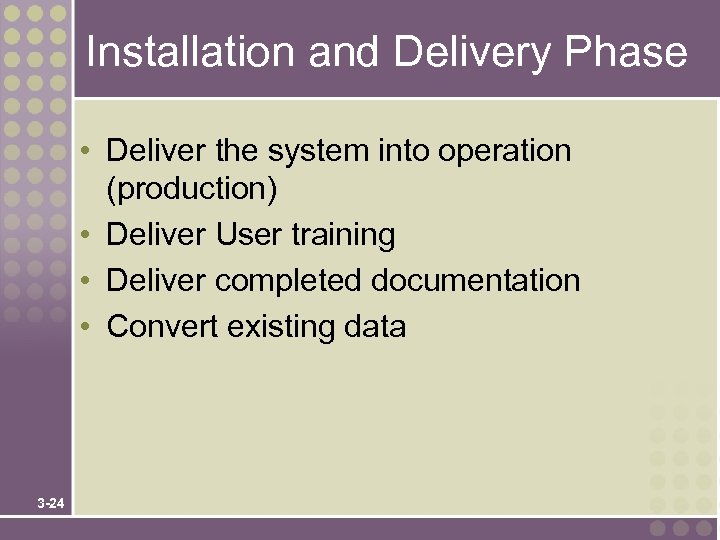 Installation and Delivery Phase

• Deliver the system into operation (production)
• Deliver User training
• Deliver completed documentation
• Convert existing data

3-24